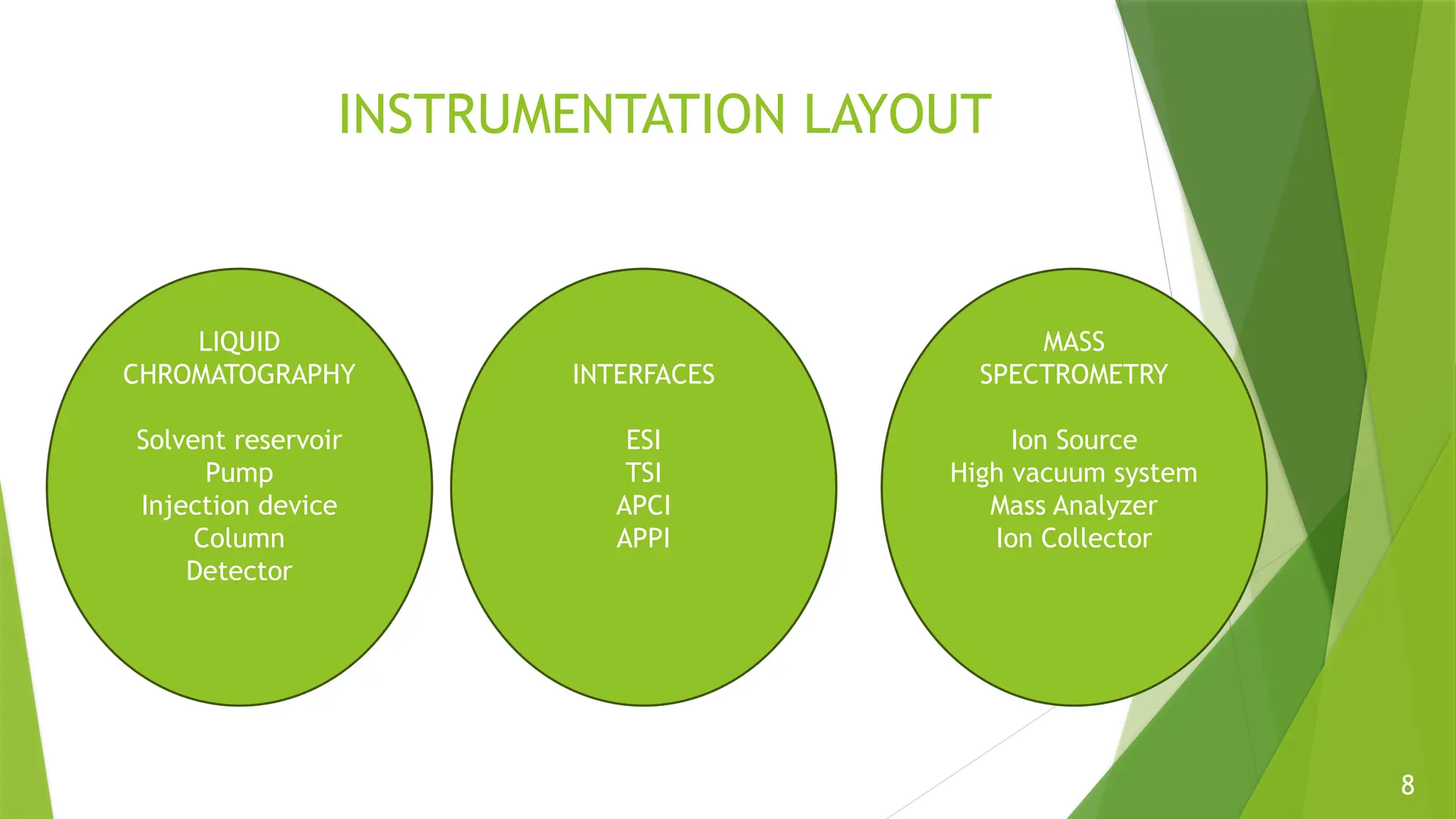 INSTRUMENTATION LAYOUT

LIQUID CHROMATOGRAPHY

Solvent reservoir
Pump
Injection device
Column
Detector

INTERFACES

ESI
TSI
APCI
APPI

MASS SPECTROMETRY

Ion Source
High vacuum system
Mass Analyzer
Ion Collector

8